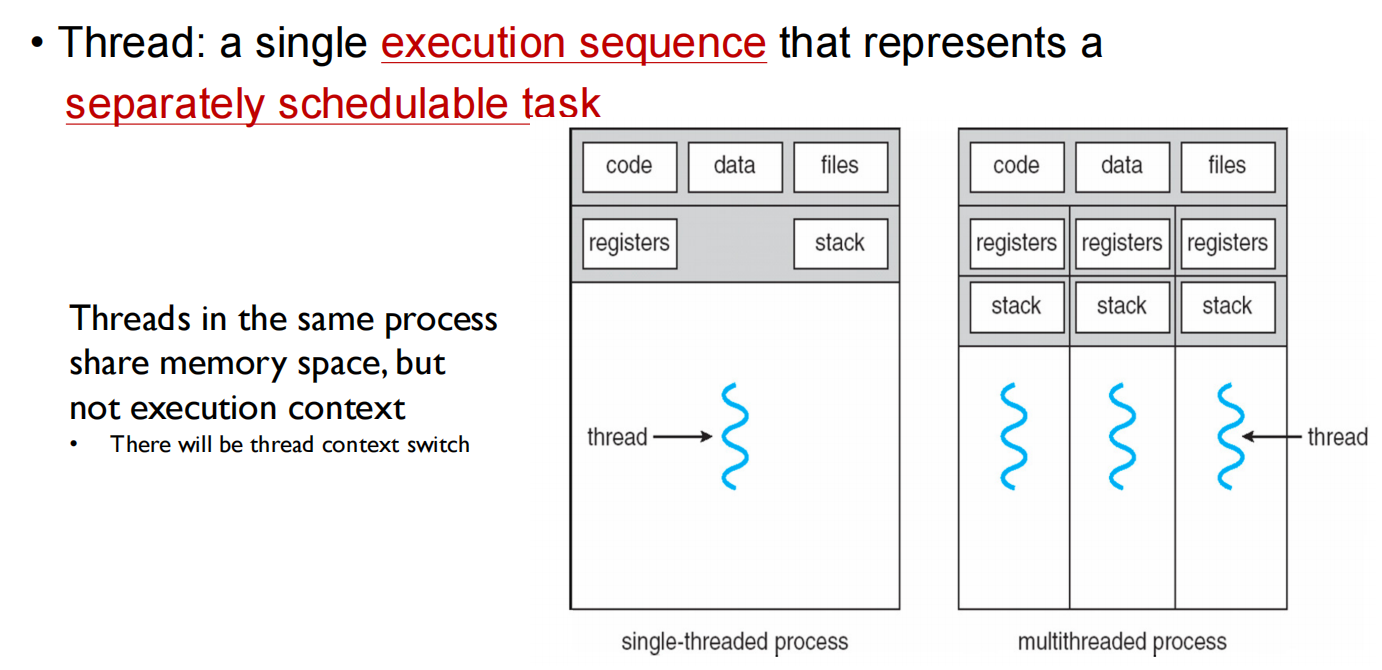 • Thread: a single execution sequence that represents a separately schedulable task

Threads in the same process share memory space, but not execution context

• There will be thread context switch

code

data

files

registers

stack

thread

single-threaded process

code

data

files

registers

registers

registers

stack

stack

stack

thread

multithreaded process